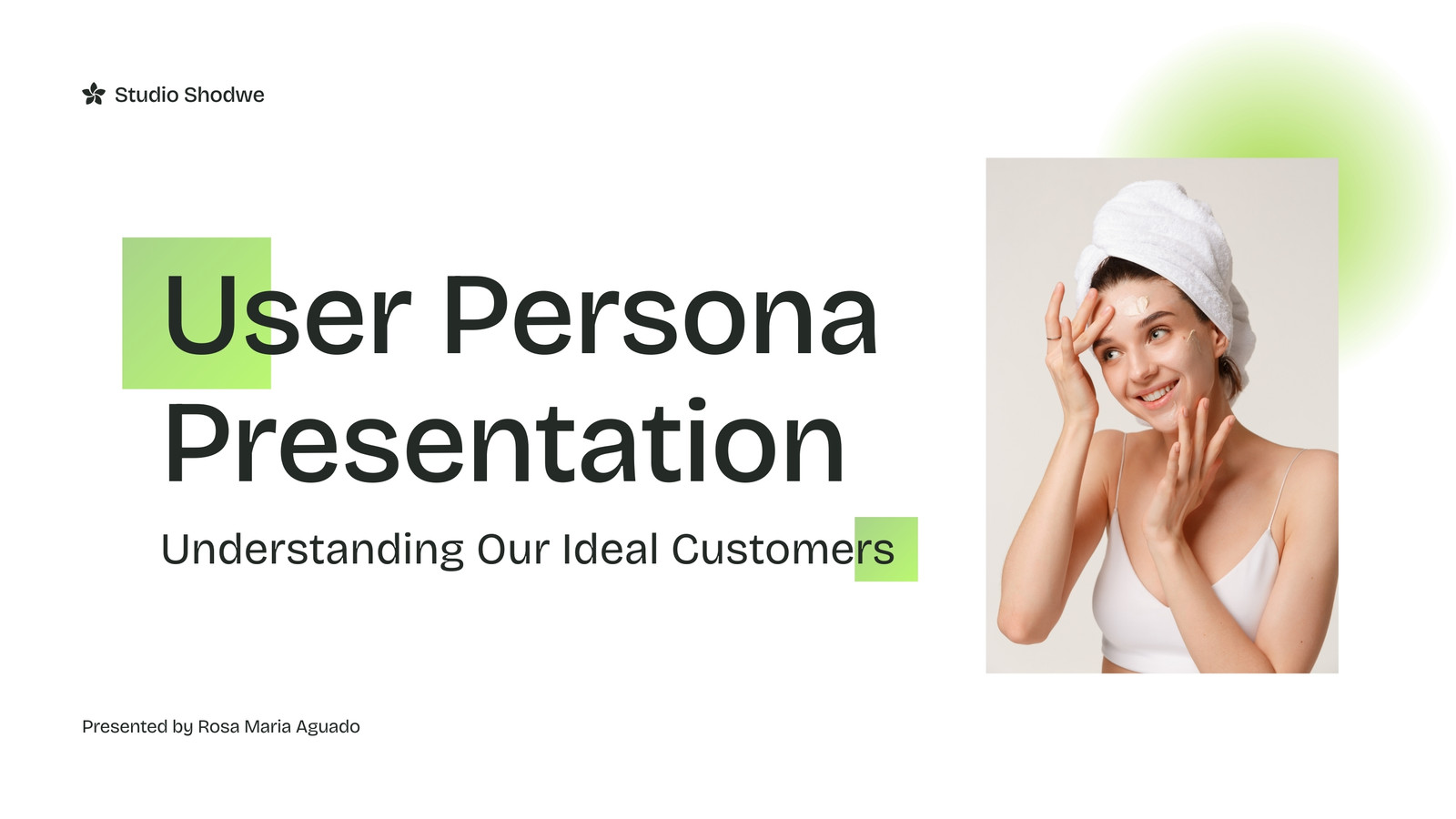 Studio Shodwe

User Persona Presentation

Understanding Our Ideal Customers

Presented by Rosa Maria Aguado